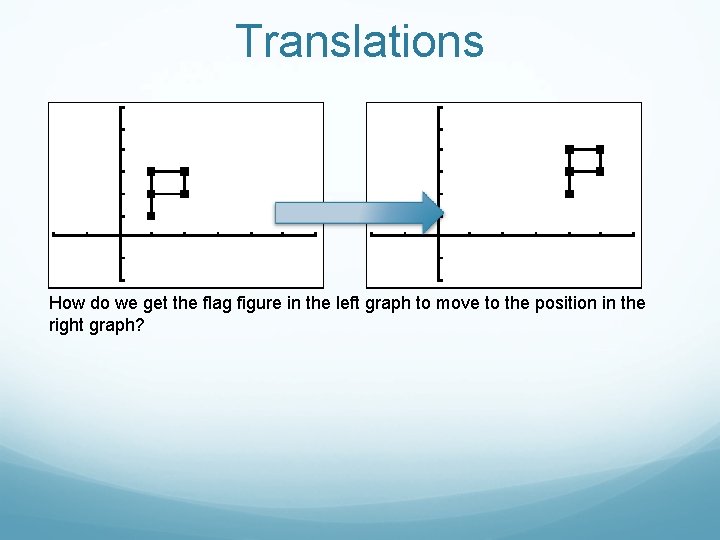 Translations

How do we get the flag figure in the left graph to move to the position in the right graph?